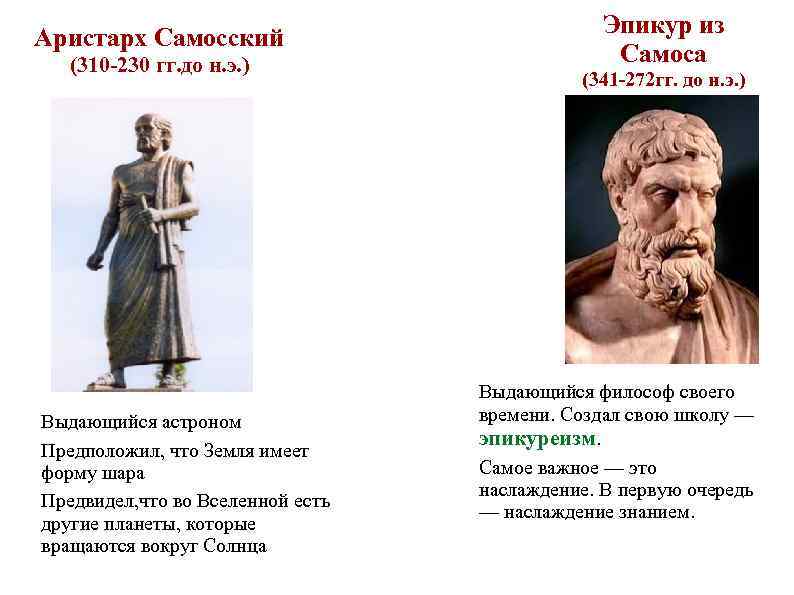 Аристарх Самосский
(310-230 гг.до н.э.)

Выдающийся астроном

Предположил, что Земля имеет форму шара

Предвидел,что во Вселенной есть другие планеты, которые вращаются вокруг Солнца

Эпикур из Самоса
(341-272гг. до н.э.)

Выдающийся философ своего времени. Создал свою школу — эпикуреизм.

Самое важное — это наслаждение. В первую очередь — наслаждение знанием.